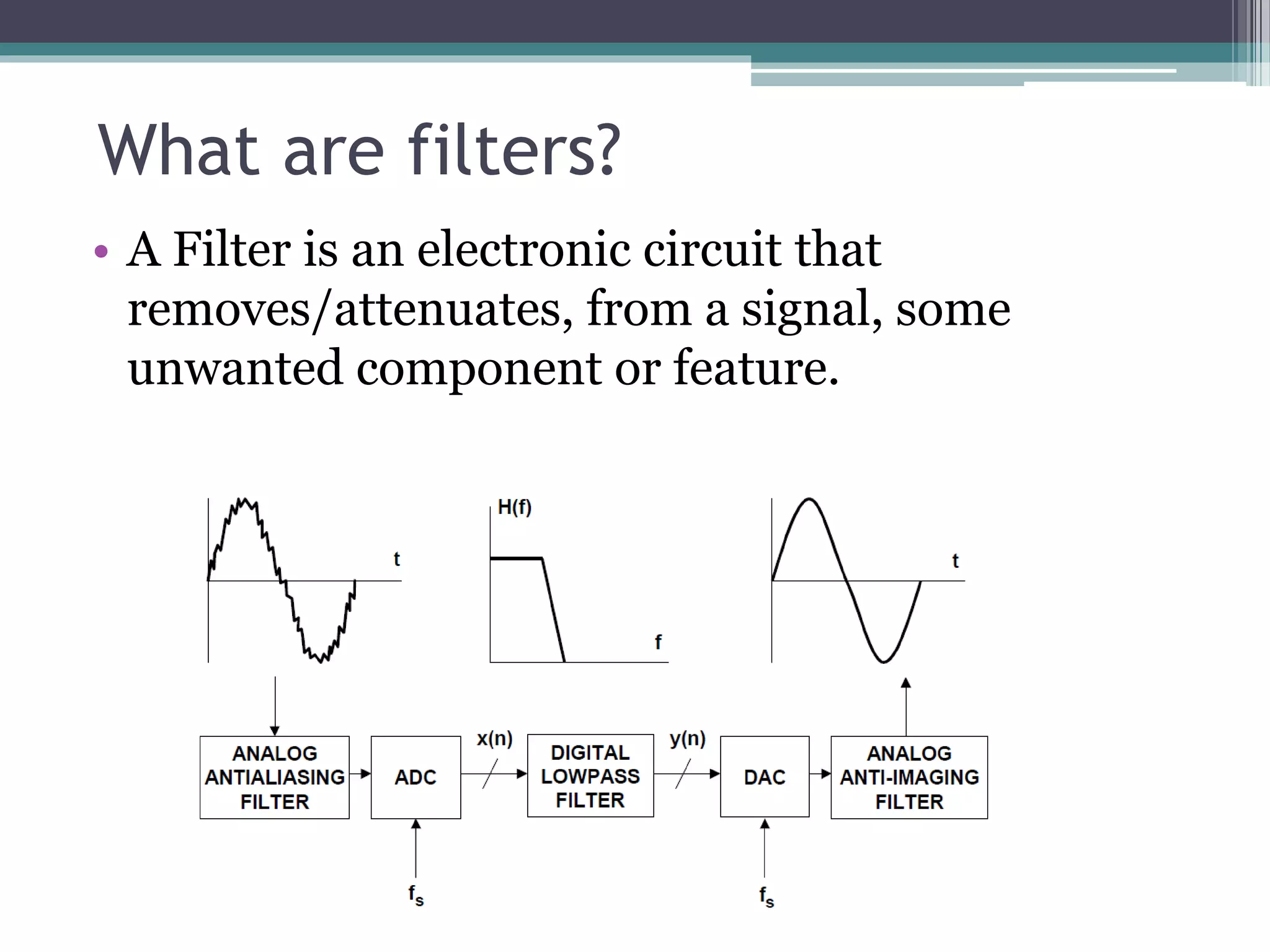 What are filters?

• A Filter is an electronic circuit that removes/attenuates, from a signal, some unwanted component or feature.

t

H(f)

f

t

ANALOG ANTIALIASING FILTER

ADC

x(n)

DIGITAL LOWPASS FILTER

y(n)

DAC

ANALOG ANTI-IMAGING FILTER

$f_s$

$f_s$